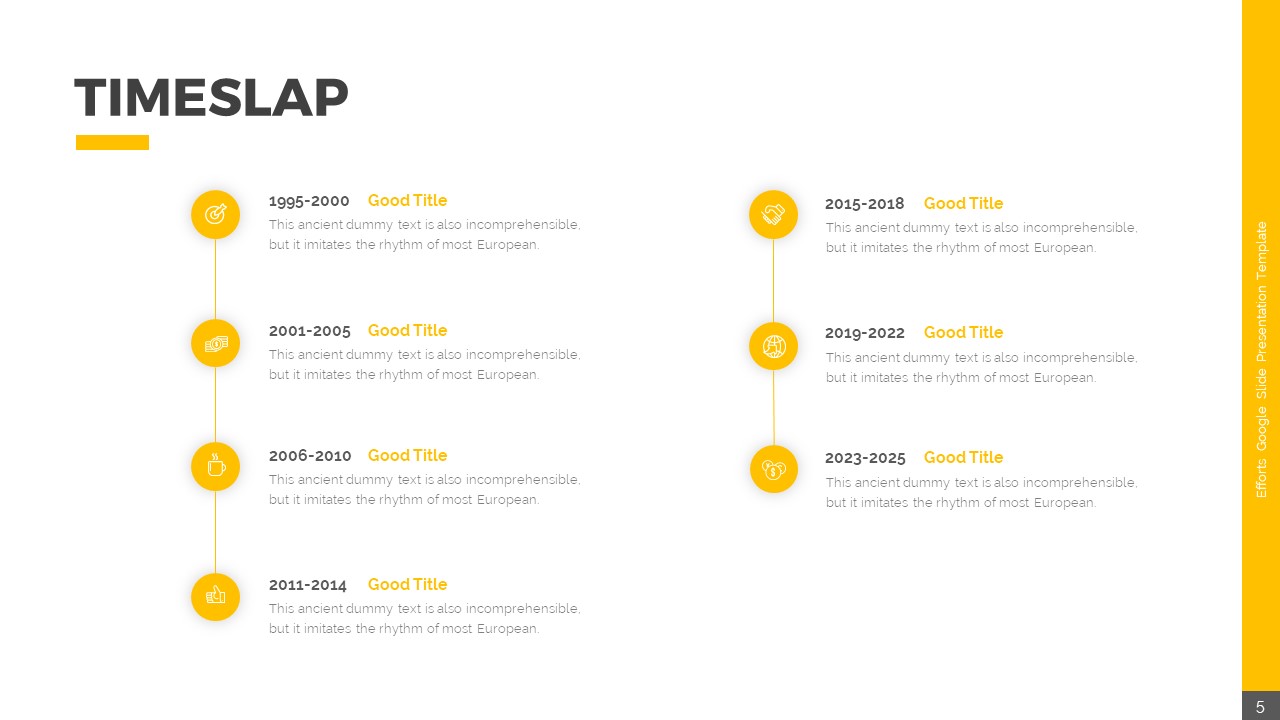 TIMESLAP

1995-2000 Good Title
This ancient dummy text is also incomprehensible, but it imitates the rhythm of most European.

2001-2005 Good Title
This ancient dummy text is also incomprehensible, but it imitates the rhythm of most European.

2006-2010 Good Title
This ancient dummy text is also incomprehensible, but it imitates the rhythm of most European.

2011-2014 Good Title
This ancient dummy text is also incomprehensible, but it imitates the rhythm of most European.

2015-2018 Good Title
This ancient dummy text is also incomprehensible, but it imitates the rhythm of most European.

2019-2022 Good Title
This ancient dummy text is also incomprehensible, but it imitates the rhythm of most European.

2023-2025 Good Title
This ancient dummy text is also incomprehensible, but it imitates the rhythm of most European.

Efforts Google Slide Presentation Template

5